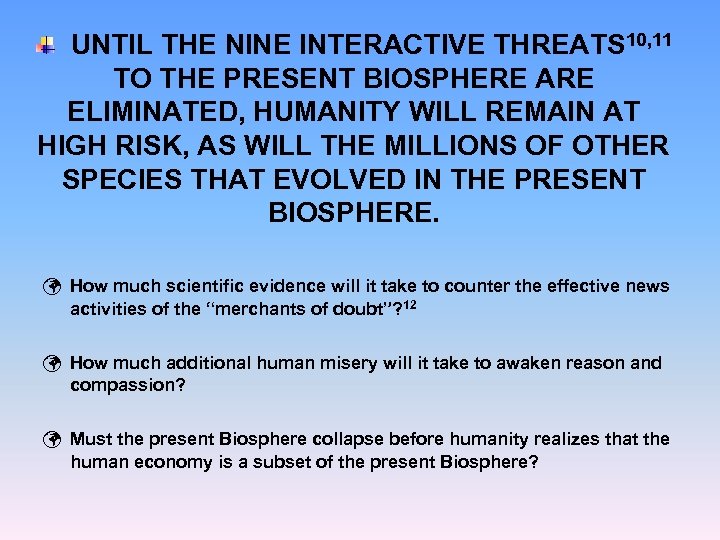 UNTIL THE NINE INTERACTIVE THREATS$^{10,11}$ TO THE PRESENT BIOSPHERE ARE ELIMINATED, HUMANITY WILL REMAIN AT HIGH RISK, AS WILL THE MILLIONS OF OTHER SPECIES THAT EVOLVED IN THE PRESENT BIOSPHERE.

How much scientific evidence will it take to counter the effective news activities of the “merchants of doubt”?$^{12}$

How much additional human misery will it take to awaken reason and compassion?

Must the present Biosphere collapse before humanity realizes that the human economy is a subset of the present Biosphere?